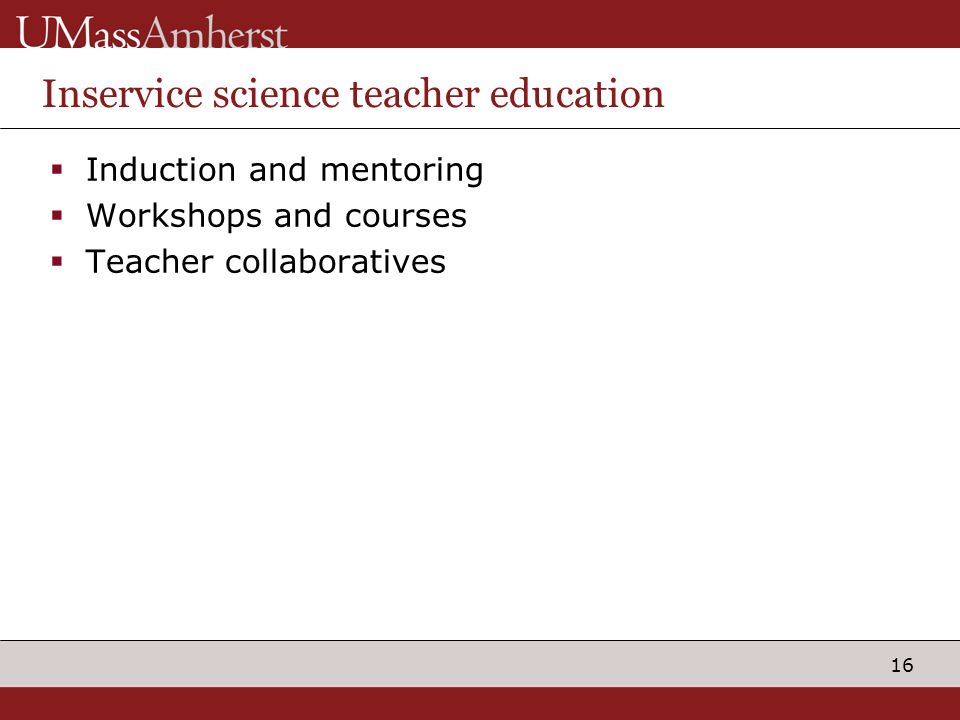 UMassAmherst

Inservice science teacher education

- Induction and mentoring
- Workshops and courses
- Teacher collaboratives

16